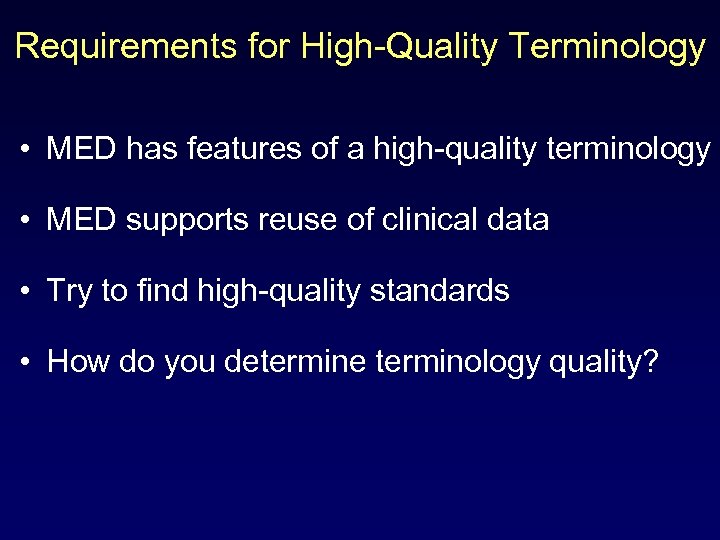 Requirements for High-Quality Terminology

• MED has features of a high-quality terminology

• MED supports reuse of clinical data

• Try to find high-quality standards

• How do you determine terminology quality?